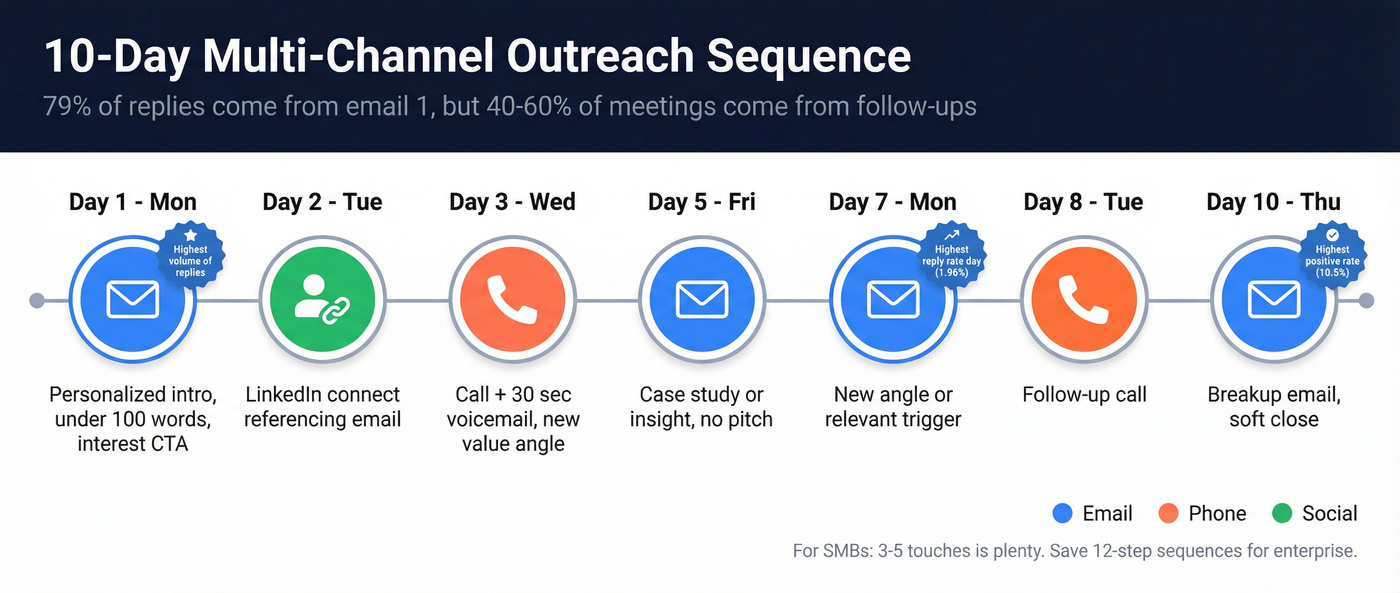 10-Day Multi-Channel Outreach Sequence

79% of replies come from email 1, but 40-60% of meetings come from follow-ups

Day 1 - Mon

Highest volume of replies

Personalized intro, under 100 words, interest CTA

Day 2 - Tue

LinkedIn connect referencing email

Day 3 - Wed

Call + 30 sec voicemail, new value angle

Day 5 - Fri

Case study or insight, no pitch

Day 7 - Mon

Highest reply rate day (1.96%)

New angle or relevant trigger

Day 8 - Tue

Follow-up call

Day 10 - Thu

Highest positive rate (10.5%)

Breakup email, soft close

Email Phone Social

For SMBs: 3-5 touches is plenty. Save 12-step sequences for enterprise.